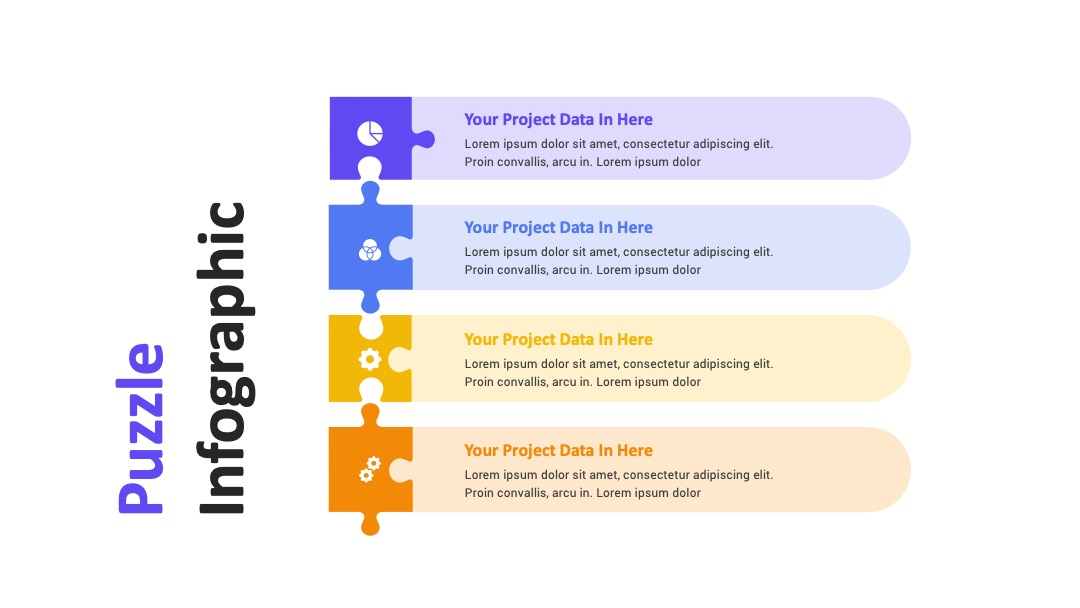 Puzzle
Infographic

Your Project Data In Here
Lorem ipsum dolor sit amet, consectetur adipiscing elit. Proin convallis, arcu in. Lorem ipsum dolor

Your Project Data In Here
Lorem ipsum dolor sit amet, consectetur adipiscing elit. Proin convallis, arcu in. Lorem ipsum dolor

Your Project Data In Here
Lorem ipsum dolor sit amet, consectetur adipiscing elit. Proin convallis, arcu in. Lorem ipsum dolor

Your Project Data In Here
Lorem ipsum dolor sit amet, consectetur adipiscing elit. Proin convallis, arcu in. Lorem ipsum dolor